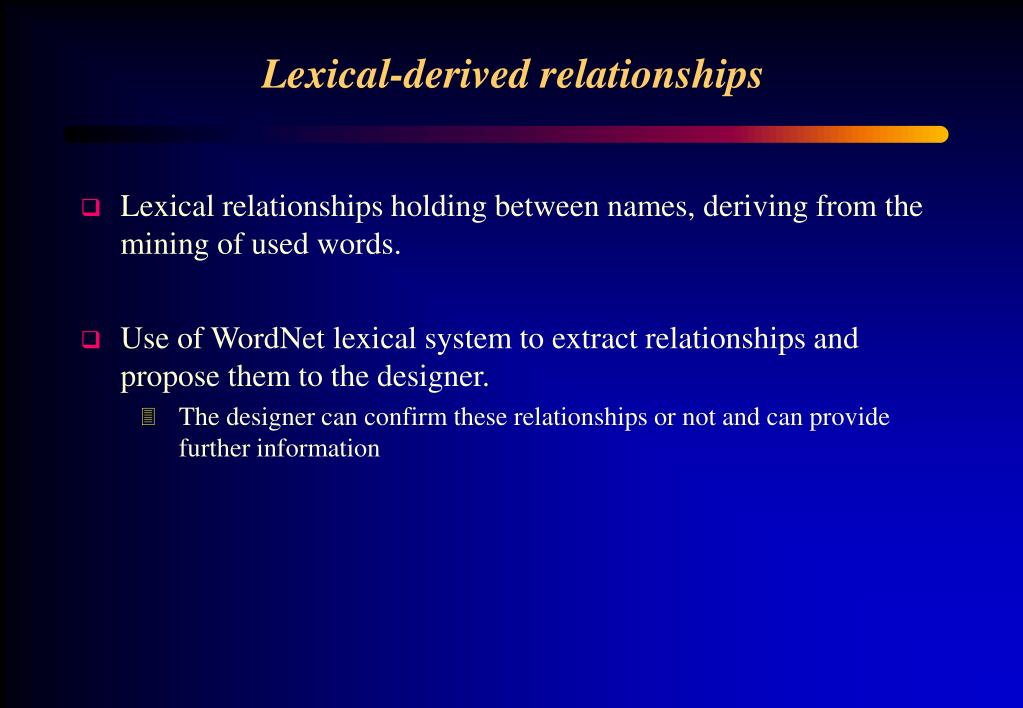 Lexical-derived relationships

Lexical relationships holding between names, deriving from the mining of used words.

Use of WordNet lexical system to extract relationships and propose them to the designer.

The designer can confirm these relationships or not and can provide further information